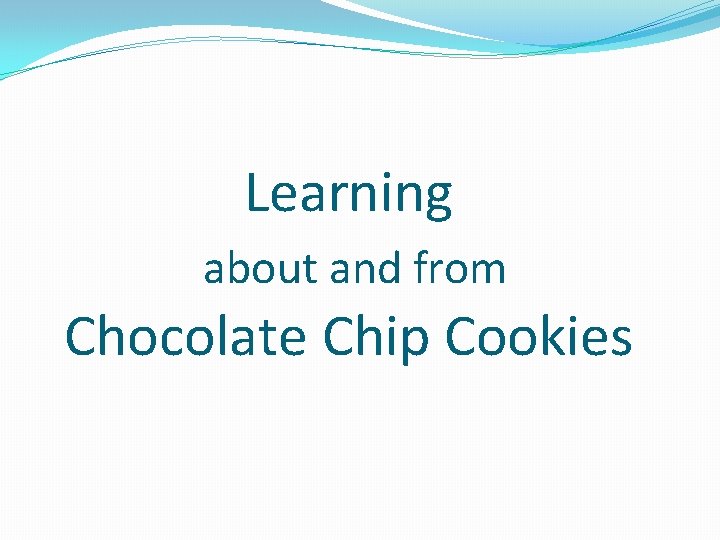 Learning

about and from

Chocolate Chip Cookies